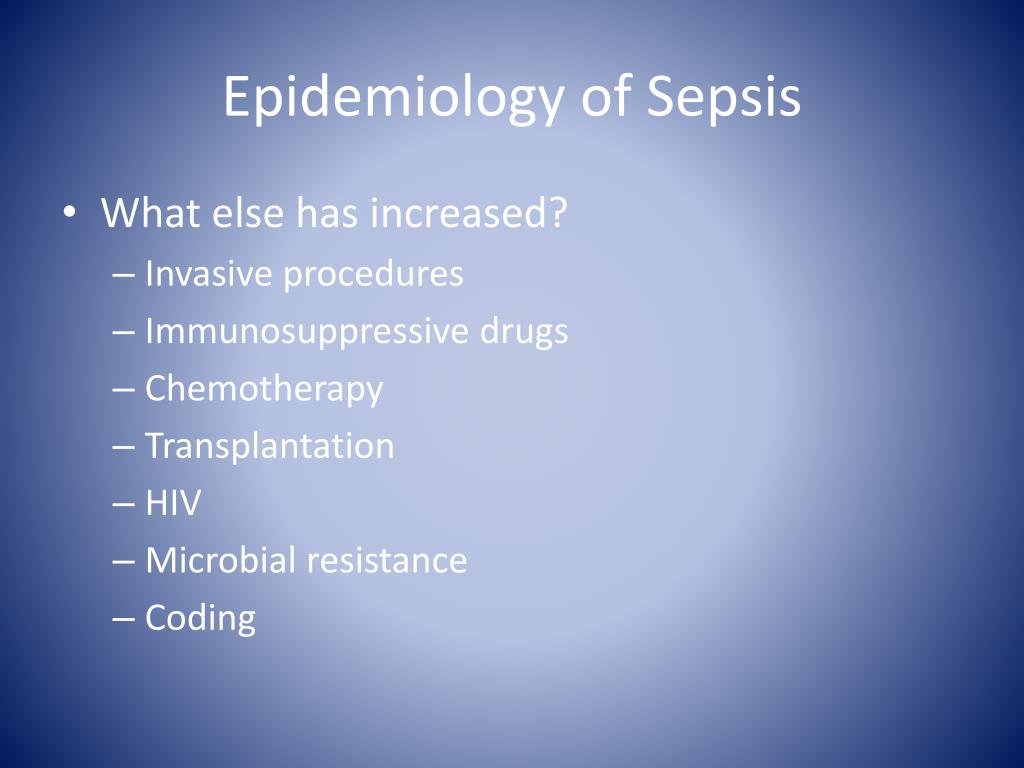 Epidemiology of Sepsis

• What else has increased?
– Invasive procedures
– Immunosuppressive drugs
– Chemotherapy
– Transplantation
– HIV
– Microbial resistance
– Coding